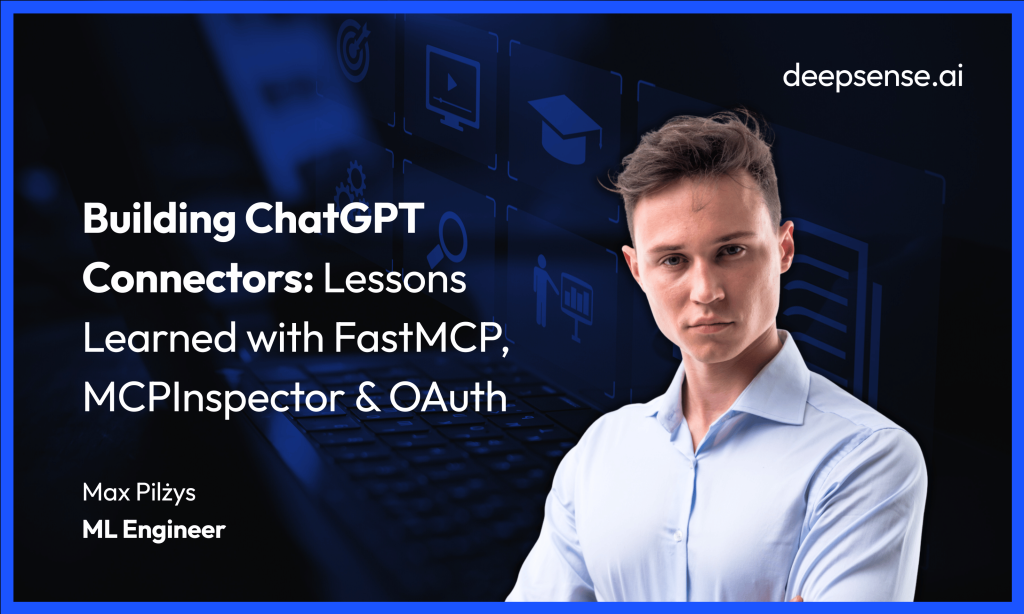 deepsense.ai

Building ChatGPT Connectors: Lessons Learned with FastMCP, MCPInspector & OAuth

Max Pilżys
ML Engineer